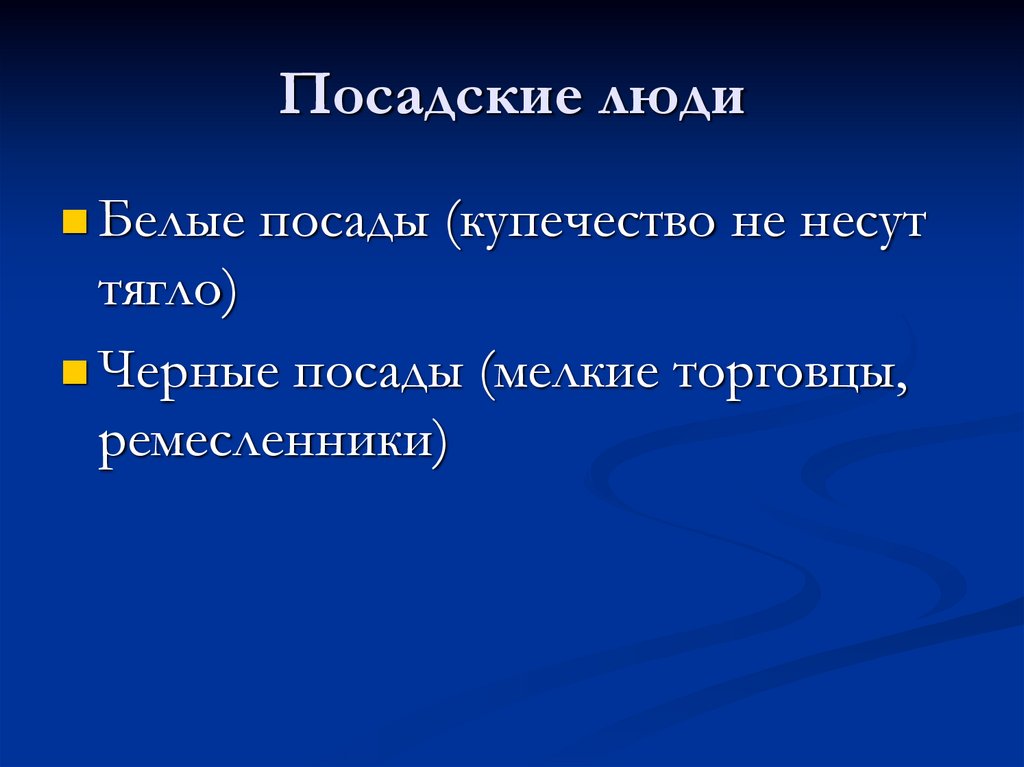 Посадские люди

Белые посады (купечество не несут тягло)

Черные посады (мелкие торговцы, ремесленники)